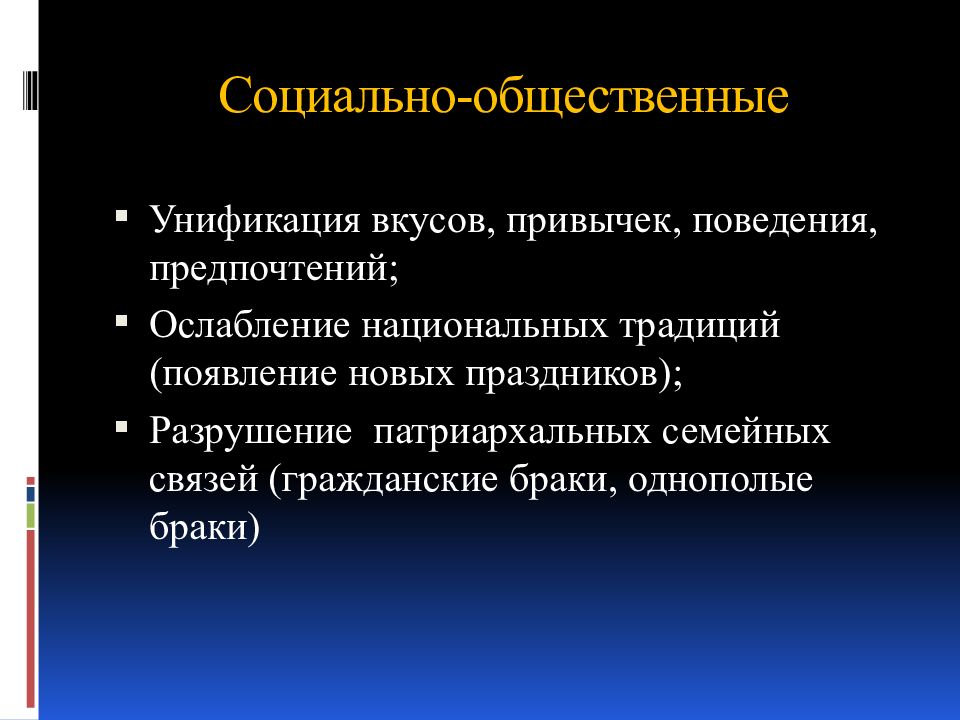 Социально-общественные

▪ Унификация вкусов, привычек, поведения, предпочтений;
▪ Ослабление национальных традиций (появление новых праздников);
▪ Разрушение  патриархальных семейных связей (гражданские браки, однополые браки)